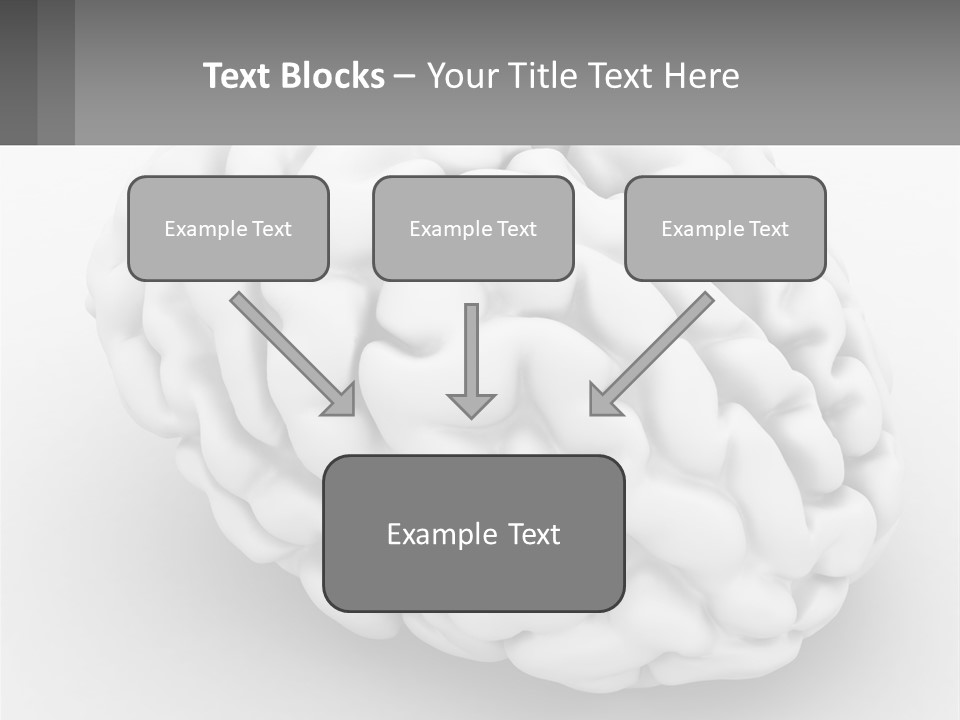 Text Blocks – Your Title Text Here

Example Text

Example Text

Example Text

Example Text